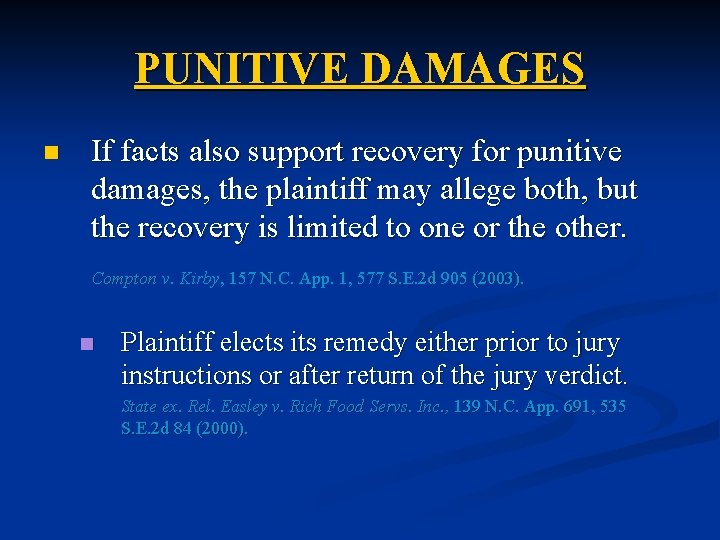 PUNITIVE DAMAGES

If facts also support recovery for punitive damages, the plaintiff may allege both, but the recovery is limited to one or the other.

Compton v. Kirby, 157 N.C. App. 1, 577 S.E.2d 905 (2003).

Plaintiff elects its remedy either prior to jury instructions or after return of the jury verdict.

State ex. Rel. Easley v. Rich Food Servs. Inc., 139 N.C. App. 691, 535 S.E.2d 84 (2000).